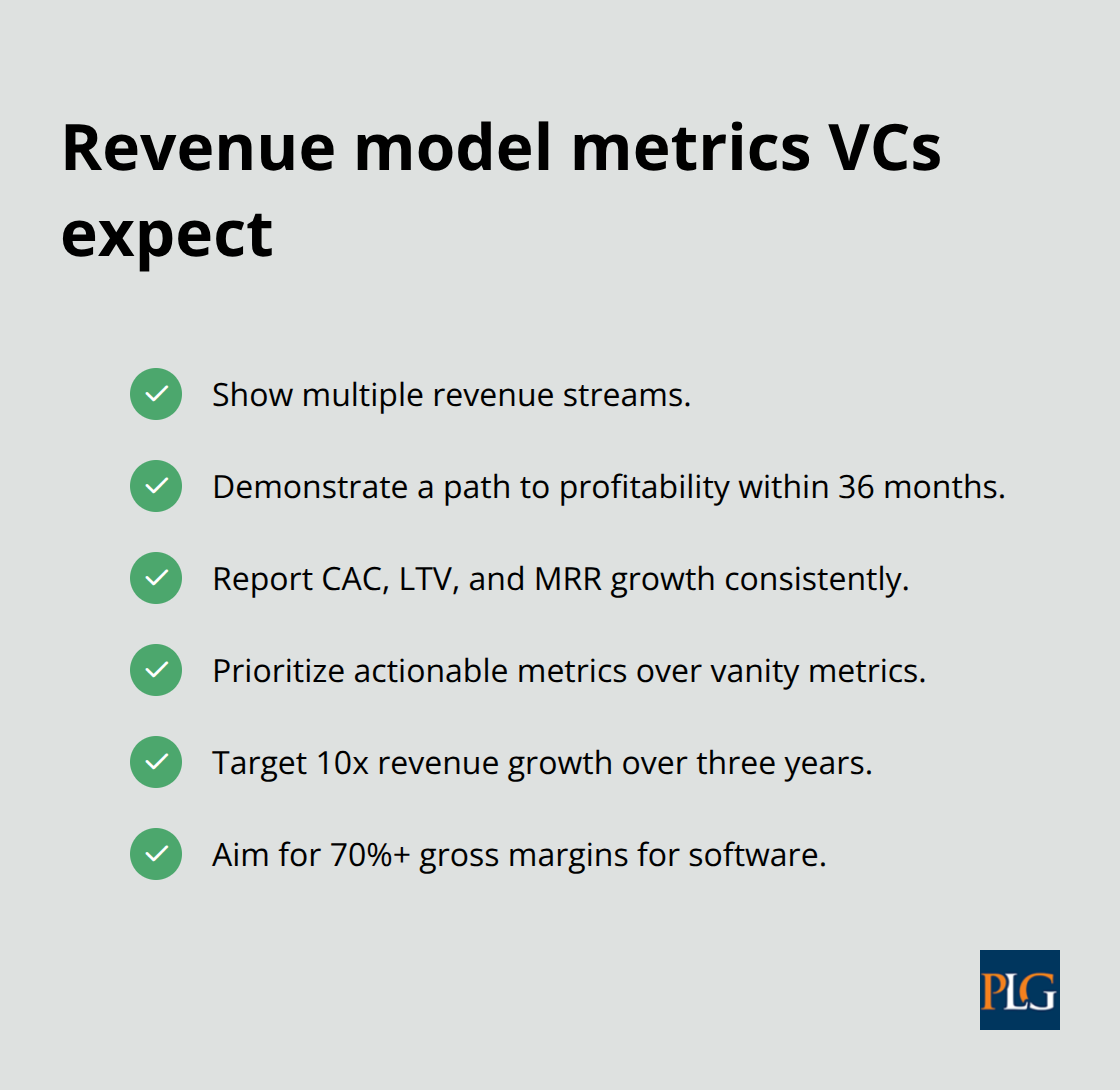 Revenue model metrics VCs expect

Show multiple revenue streams.

Demonstrate a path to profitability within 36 months.

Report CAC, LTV, and MRR growth consistently.

Prioritize actionable metrics over vanity metrics.

Target 10x revenue growth over three years.

Aim for 70%+ gross margins for software.

PLG